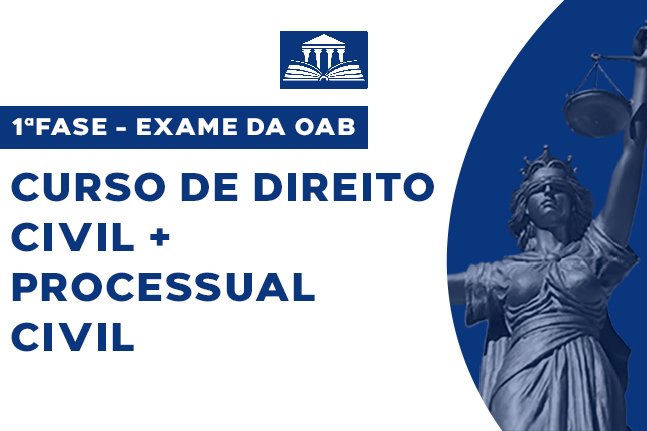 1ªFASE - EXAME DA OAB

CURSO DE DIREITO CIVIL + PROCESSUAL CIVIL